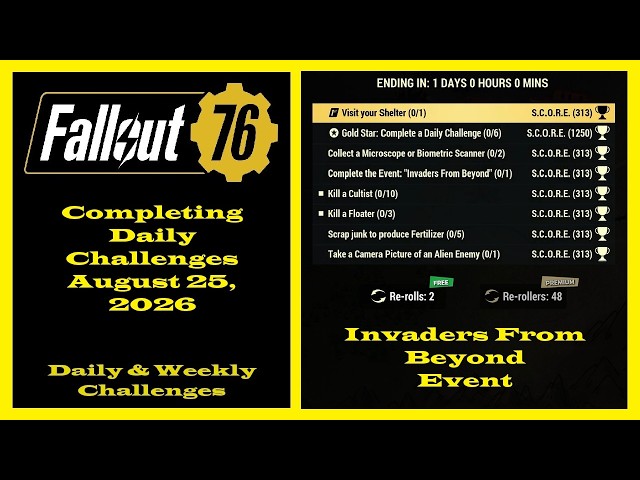 Fallout 76

Completing Daily Challenges August 25, 2026

Daily & Weekly Challenges

ENDING IN: 1 DAYS 0 HOURS 0 MINS

| | |
|---|---|
| Visit your Shelter (0/1) | S.C.O.R.E. (313) |
| Gold Star: Complete a Daily Challenge (0/6) | S.C.O.R.E. (1250) |
| Collect a Microscope or Biometric Scanner (0/2) | S.C.O.R.E. (313) |
| Complete the Event: "Invaders From Beyond" (0/1) | S.C.O.R.E. (313) |
| Kill a Cultist (0/10) | S.C.O.R.E. (313) |
| Kill a Floater (0/3) | S.C.O.R.E. (313) |
| Scrap junk to produce Fertilizer (0/5) | S.C.O.R.E. (313) |
| Take a Camera Picture of an Alien Enemy (0/1) | S.C.O.R.E. (313) |

FREE
Re-rolls: 2

PREMIUM
Re-rollers: 48

Invaders From Beyond Event